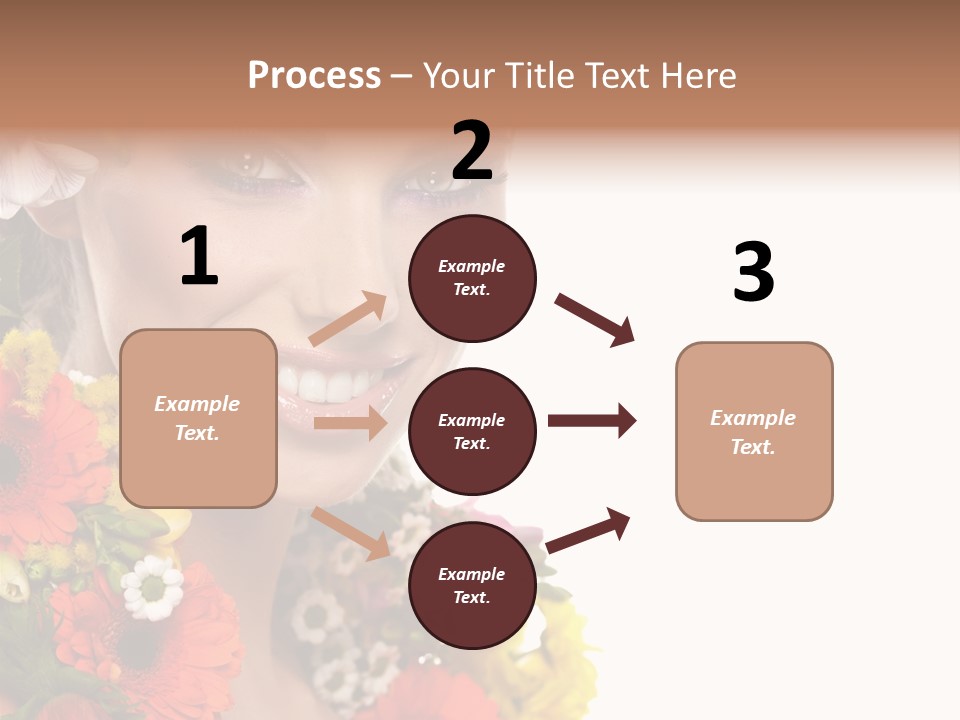 Process – Your Title Text Here

1

Example Text.

2

Example Text.

Example Text.

Example Text.

3

Example Text.